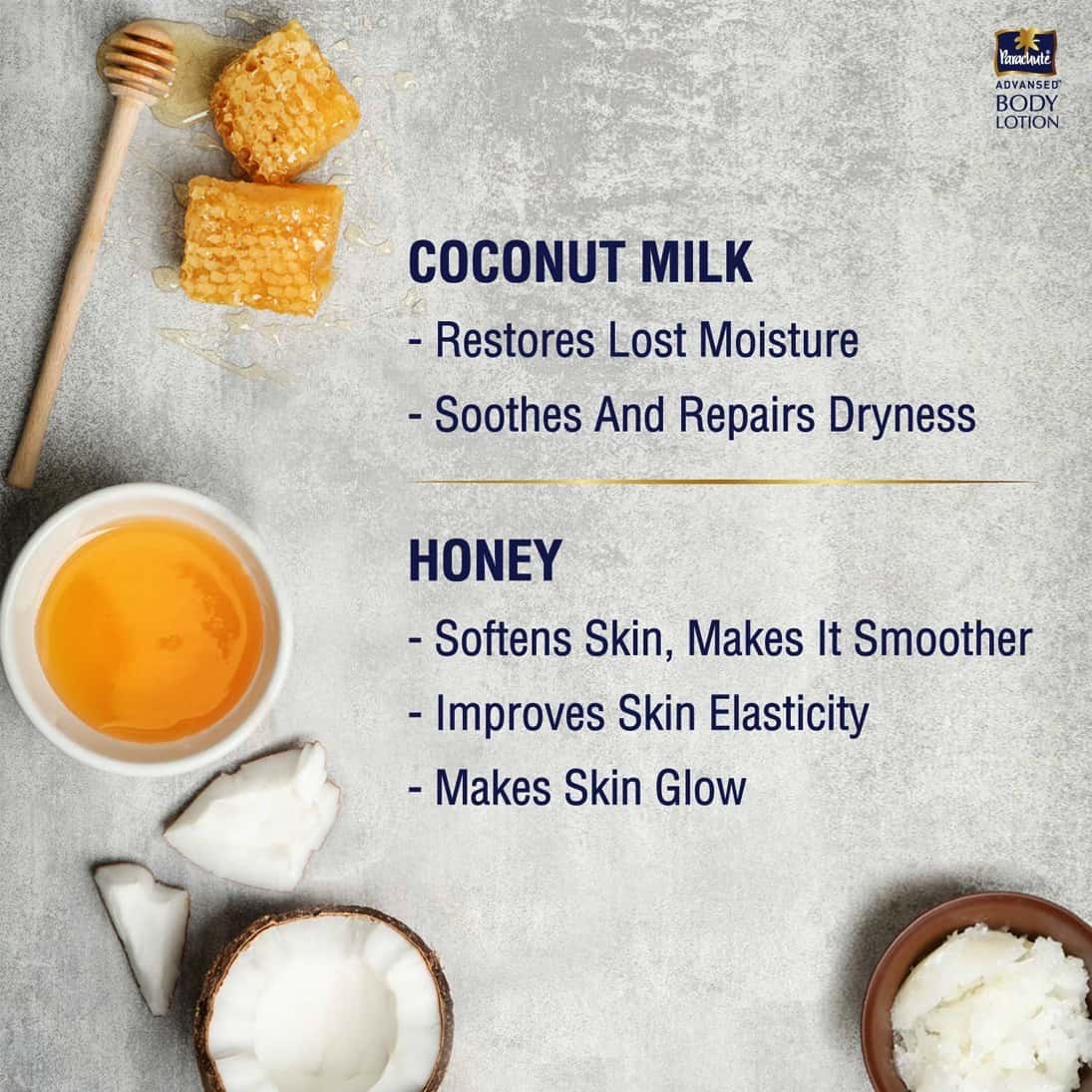 Parachute
ADVANSED
BODY
LOTION

COCONUT MILK
- Restores Lost Moisture
- Soothes And Repairs Dryness

HONEY
- Softens Skin, Makes It Smoother
- Improves Skin Elasticity
- Makes Skin Glow